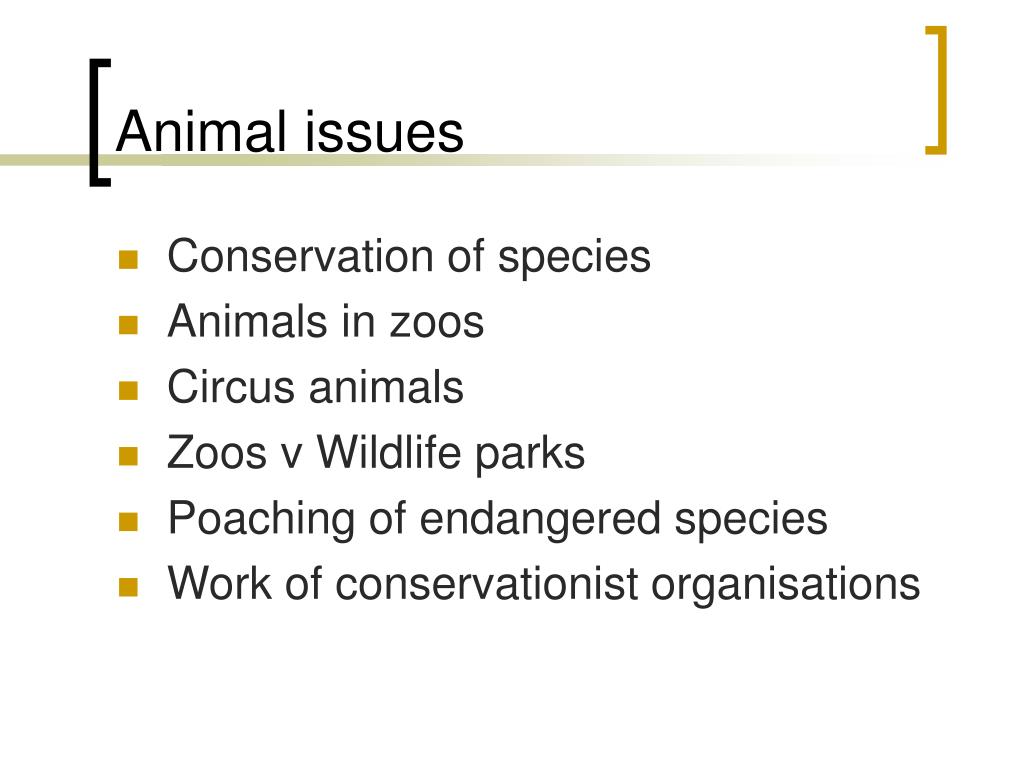 Animal issues

- Conservation of species
- Animals in zoos
- Circus animals
- Zoos v Wildlife parks
- Poaching of endangered species
- Work of conservationist organisations